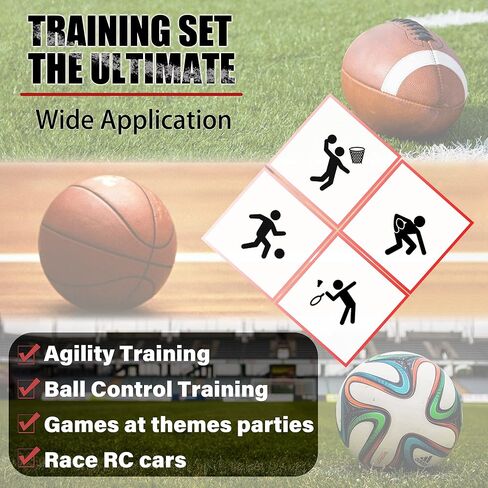 TRAINING SET
THE ULTIMATE

Wide Application

Agility Training
Ball Control Training
Games at themes parties
Race RC cars